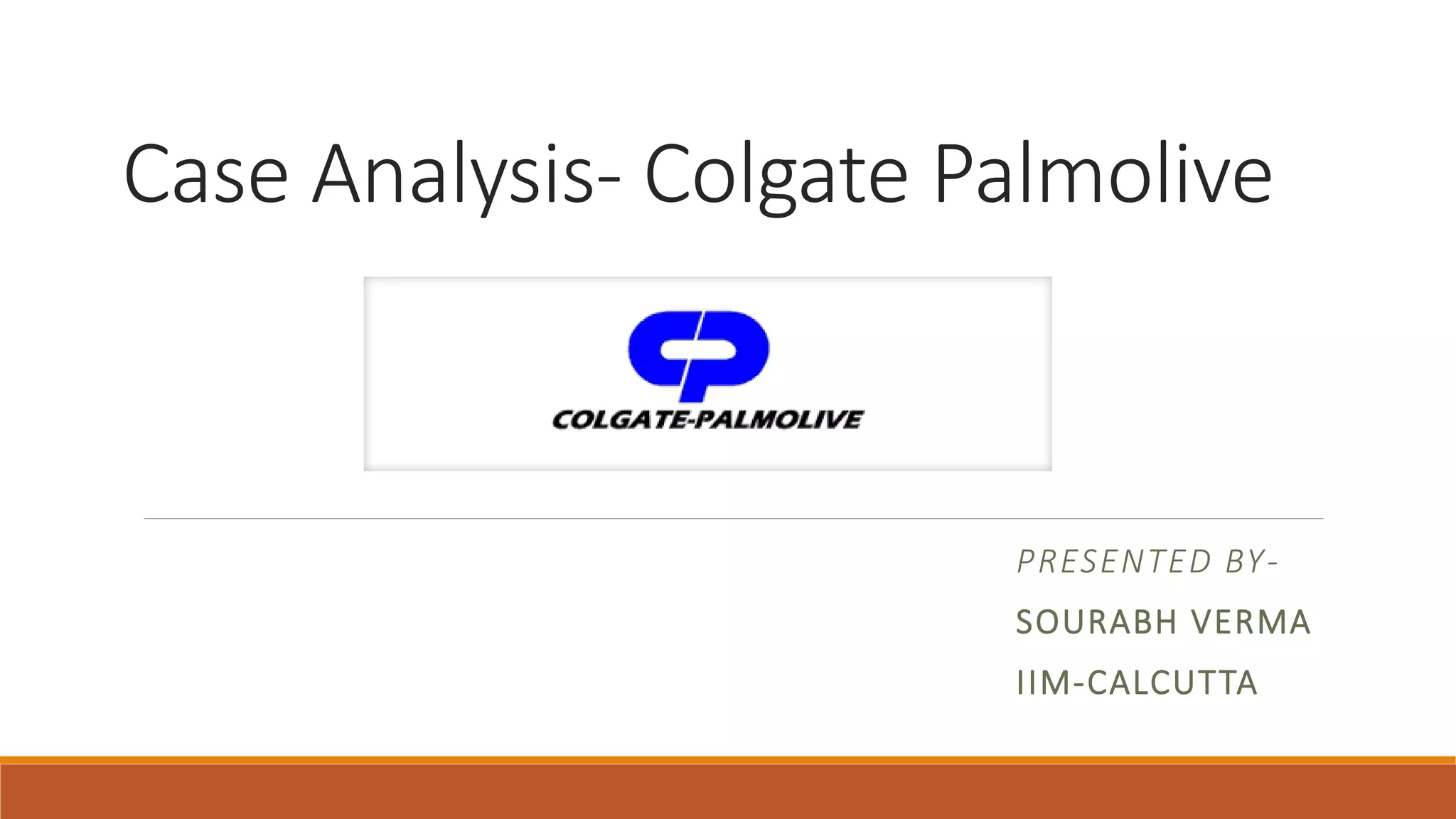 Case Analysis- Colgate Palmolive

COLGATE-PALMOLIVE

PRESENTED BY-

SOURABH VERMA

IIM-CALCUTTA